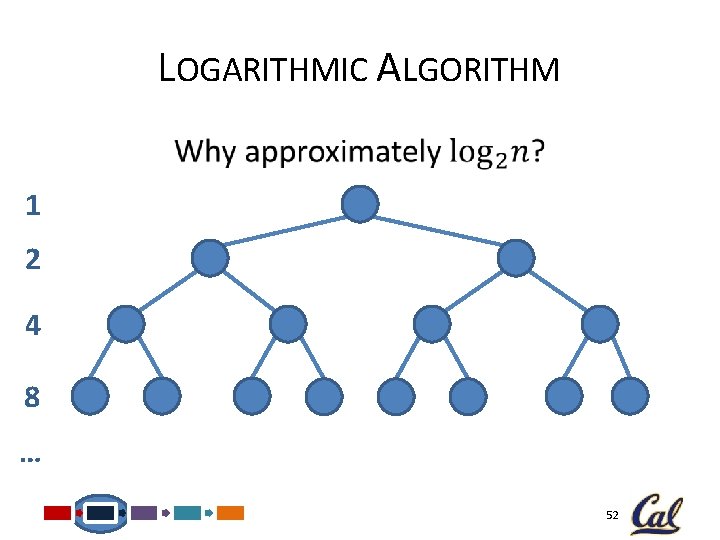 LOGARITHMIC ALGORITHM

Why approximately $\log_2 n$?

1

2

4

8

...

52

Cal